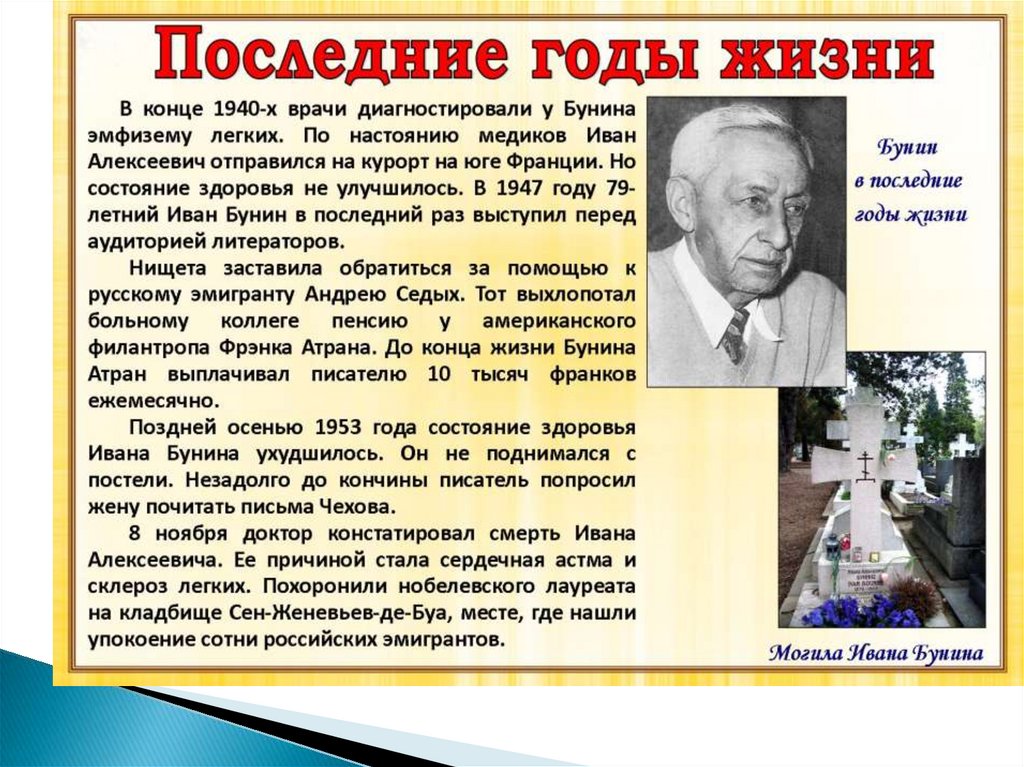 Последние годы жизни

В конце 1940-х врачи диагностировали у Бунина эмфизему легких. По настоянию медиков Иван Алексеевич отправился на курорт на юге Франции. Но состояние здоровья не улучшилось. В 1947 году 79-летний Иван Бунин в последний раз выступил перед аудиторией литераторов.

Нищета заставила обратиться за помощью к русскому эмигранту Андрею Седых. Тот выхлопотал больному коллеге пенсию у американского филантропа Фрэнка Атрана. До конца жизни Бунина Атран выплачивал писателю 10 тысяч франков ежемесячно.

Поздней осенью 1953 года состояние здоровья Ивана Бунина ухудшилось. Он не поднимался с постели. Незадолго до кончины писатель попросил жену почитать письма Чехова.

8 ноября доктор констатировал смерть Ивана Алексеевича. Ее причиной стала сердечная астма и склероз легких. Похоронили нобелевского лауреата на кладбище Сен-Женевьев-де-Буа, месте, где нашли упокоение сотни российских эмигрантов.

Бунин в последние годы жизни

Могила Ивана Бунина